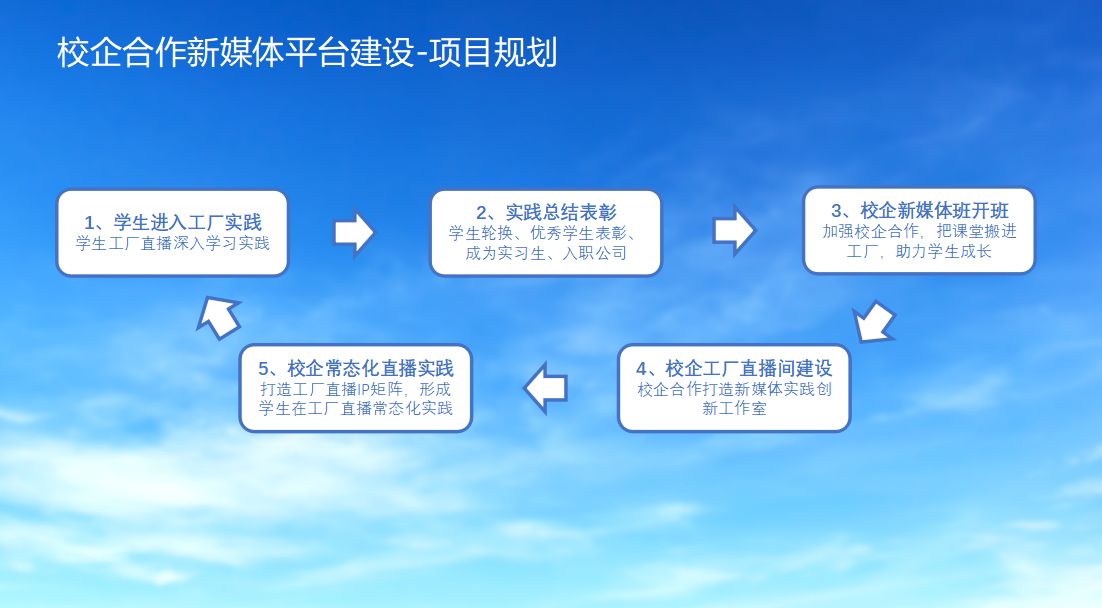 校企合作新媒体平台建设-项目规划

1、学生进入工厂实践
学生工厂直播深入学习实践

2、实践总结表彰
学生轮换、优秀学生表彰、成为实习生、入职公司

3、校企新媒体班开班
加强校企合作，把课堂搬进工厂，助力学生成长

4、校企工厂直播间建设
校企合作打造新媒体实践创新工作室

5、校企常态化直播实践
打造工厂直播IP矩阵，形成学生在工厂直播常态化实践